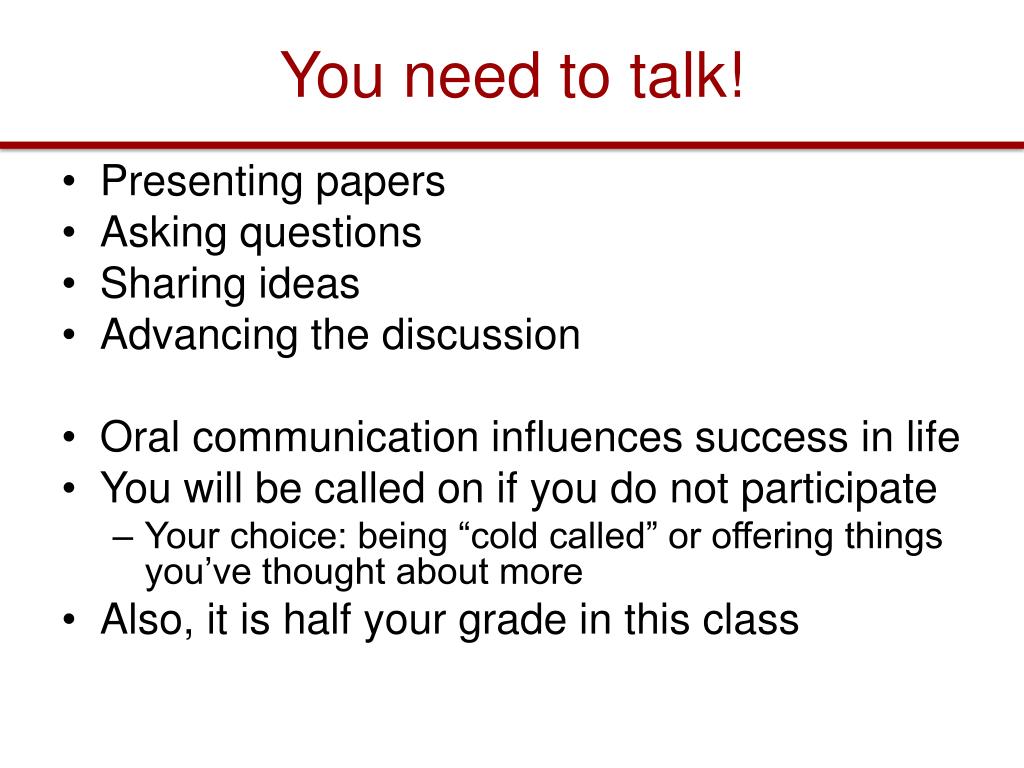 You need to talk!

• Presenting papers
• Asking questions
• Sharing ideas
• Advancing the discussion

• Oral communication influences success in life
• You will be called on if you do not participate
– Your choice: being “cold called” or offering things you’ve thought about more
• Also, it is half your grade in this class